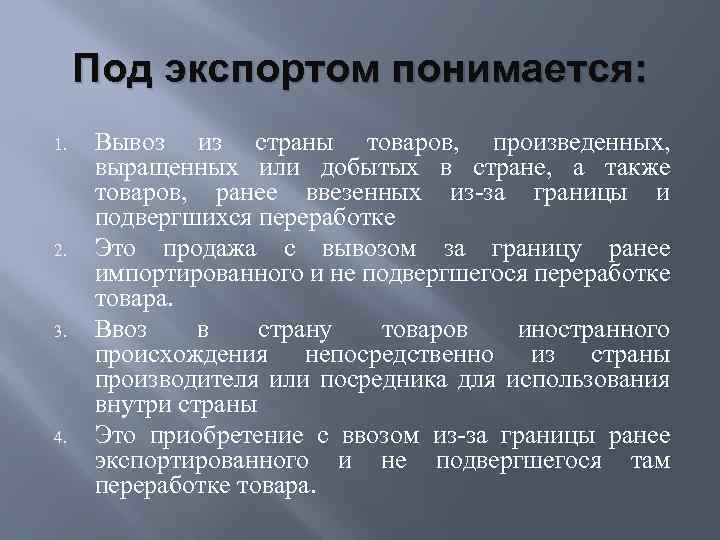 Под экспортом понимается:

1. Вывоз из страны товаров, произведенных, выращенных или добытых в стране, а также товаров, ранее ввезенных из-за границы и подвергшихся переработке
2. Это продажа с вывозом за границу ранее импортированного и не подвергшегося переработке товара.
3. Ввоз в страну товаров иностранного происхождения непосредственно из страны производителя или посредника для использования внутри страны
4. Это приобретение с ввозом из-за границы ранее экспортированного и не подвергшегося там переработке товара.